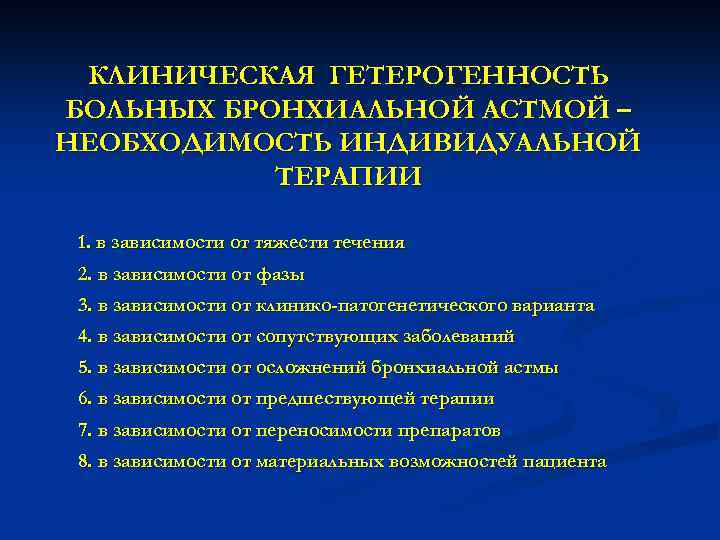 КЛИНИЧЕСКАЯ ГЕТЕРОГЕННОСТЬ БОЛЬНЫХ БРОНХИАЛЬНОЙ АСТМОЙ – НЕОБХОДИМОСТЬ ИНДИВИДУАЛЬНОЙ ТЕРАПИИ

1. в зависимости от тяжести течения
2. в зависимости от фазы
3. в зависимости от клинико-патогенетического варианта
4. в зависимости от сопутствующих заболеваний
5. в зависимости от осложнений бронхиальной астмы
6. в зависимости от предшествующей терапии
7. в зависимости от переносимости препаратов
8. в зависимости от материальных возможностей пациента